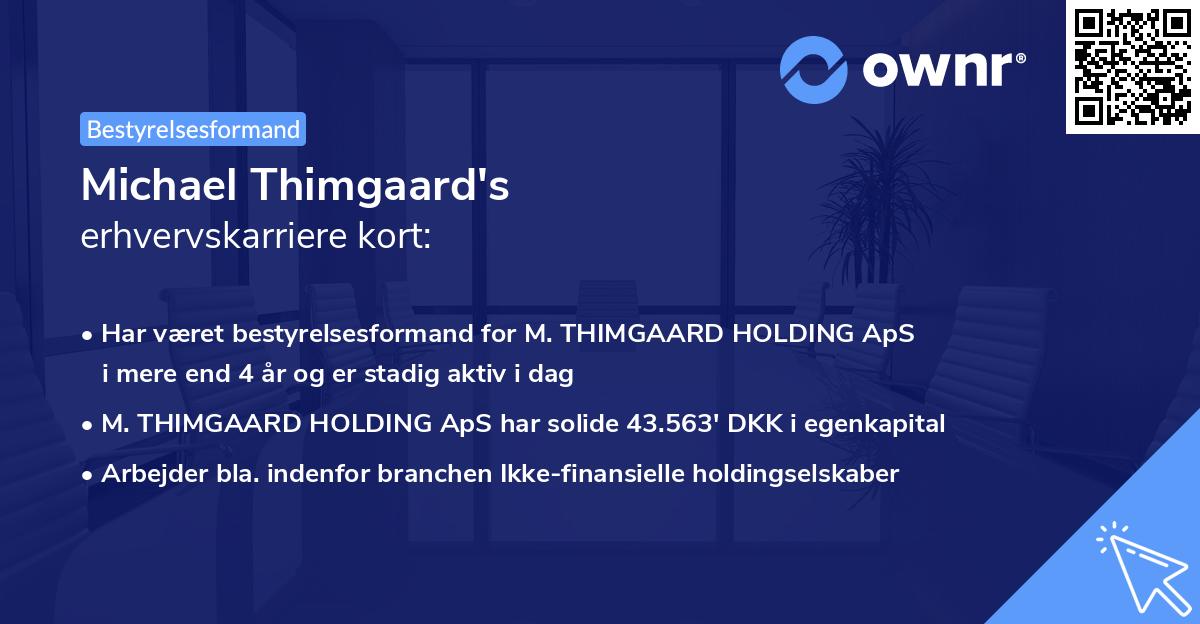 ownr®

Bestyrelsesformand

Michael Thimgaard's
erhvervskarriere kort:

• Har været bestyrelsesformand for M. THIMGAARD HOLDING ApS i mere end 4 år og er stadig aktiv i dag
• M. THIMGAARD HOLDING ApS har solide 43.563' DKK i egenkapital
• Arbejder bla. indenfor branchen Ikke-finansielle holdingselskaber